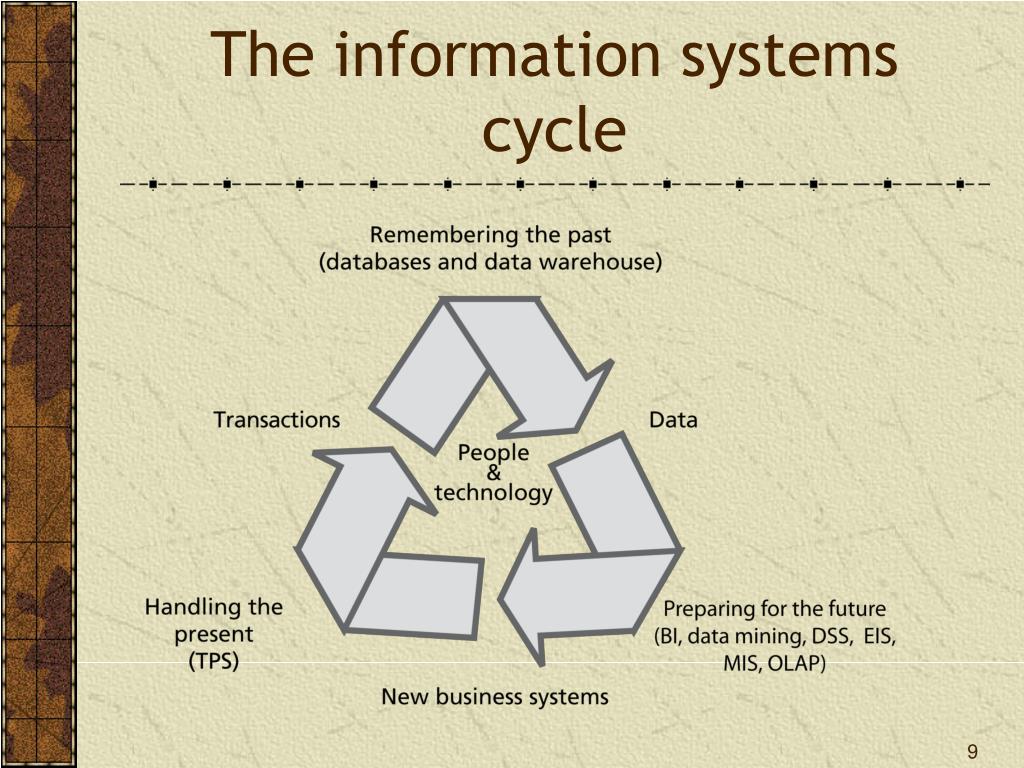 The information systems cycle

Remembering the past
(databases and data warehouse)

Transactions

Data

People
&
technology

Handling the
present
(TPS)

Preparing for the future
(BI, data mining, DSS, EIS,
MIS, OLAP)

New business systems

9